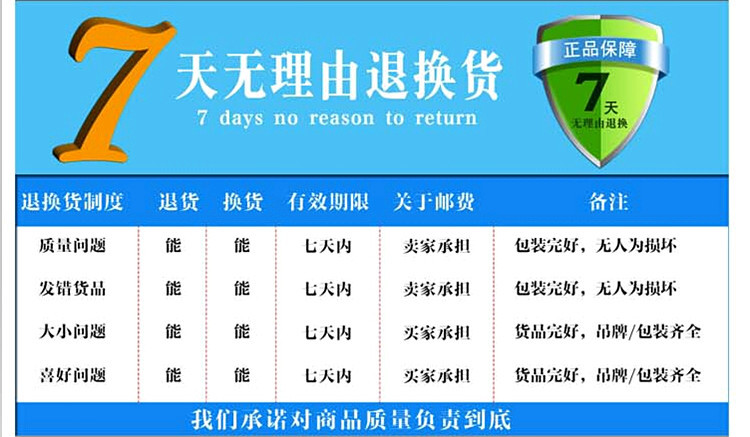 7 天无理由退换货
7 days no reason to return

正品保障
7天
无理由退换

| 退换货制度 | 退货 | 换货 | 有效期限 | 关于邮费 | 备注 |
|---|---|---|---|---|---|
| 质量问题 | 能 | 能 | 七天内 | 卖家承担 | 包装完好，无人为损坏 |
| 发错货品 | 能 | 能 | 七天内 | 卖家承担 | 包装完好，无人为损坏 |
| 大小问题 | 能 | 能 | 七天内 | 买家承担 | 货品完好，吊牌/包装齐全 |
| 喜好问题 | 能 | 能 | 七天内 | 买家承担 | 货品完好，吊牌/包装齐全 |

我们承诺对商品质量负责到底